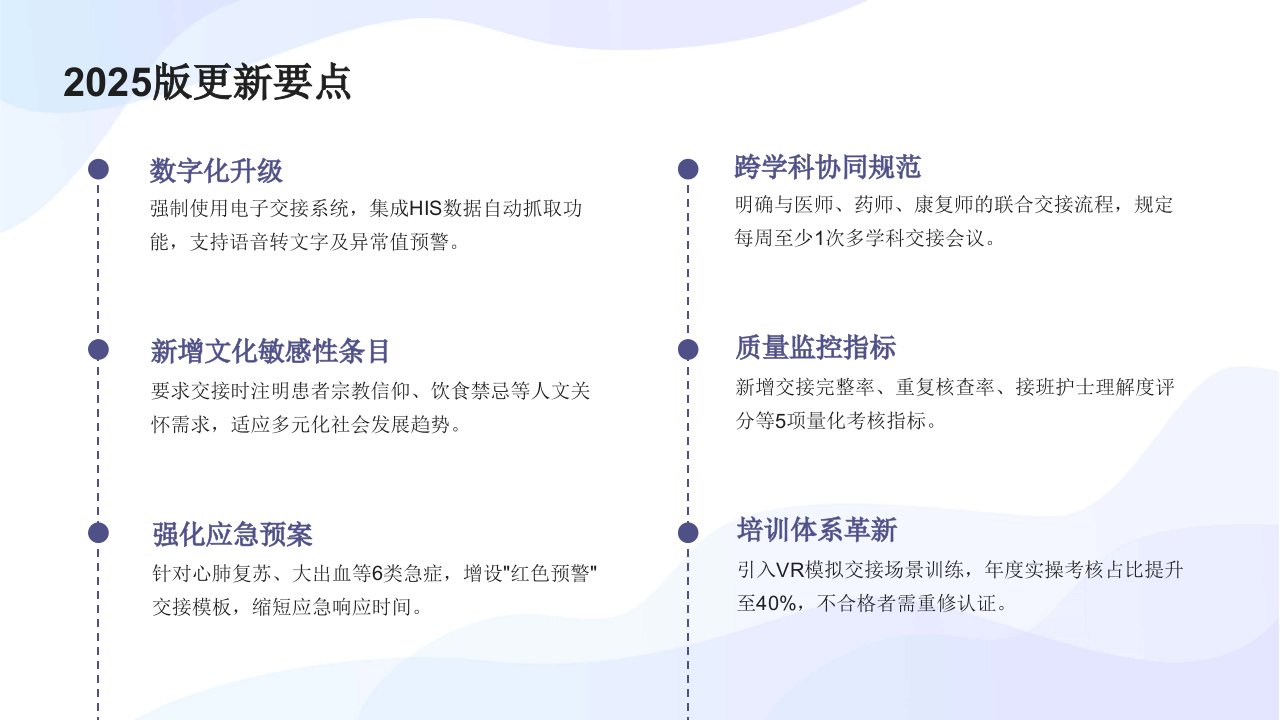 2025版更新要点

数字化升级
强制使用电子交接系统，集成HIS数据自动抓取功能，支持语音转文字及异常值预警。

新增文化敏感性条目
要求交接时注明患者宗教信仰、饮食禁忌等人文关怀需求，适应多元化社会发展趋势。

强化应急预案
针对心肺复苏、大出血等6类急症，增设"红色预警"交接模板，缩短应急响应时间。

跨学科协同规范
明确与医师、药师、康复师的联合交接流程，规定每周至少1次多学科交接会议。

质量监控指标
新增交接完整率、重复核查率、接班护士理解度评分等5项量化考核指标。

培训体系革新
引入VR模拟交接场景训练，年度实操考核占比提升至40%，不合格者需重修认证。